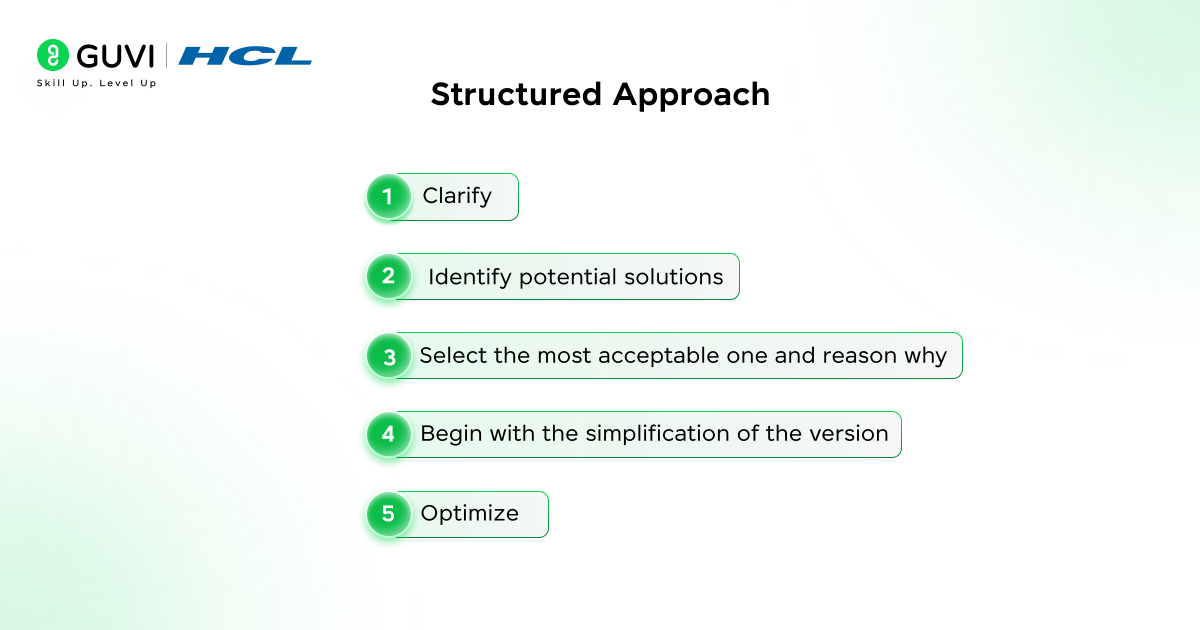 GUVI | HCL
Skill Up. Level Up

Structured Approach

1 Clarify

2 Identify potential solutions

3 Select the most acceptable one and reason why

4 Begin with the simplification of the version

5 Optimize